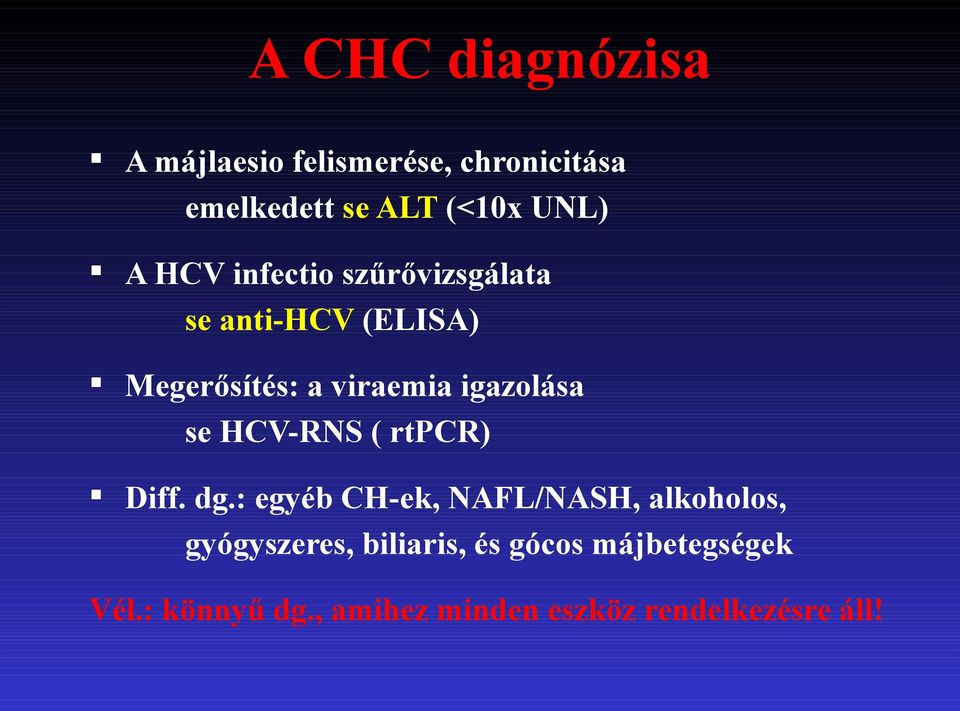 A CHC diagnózisa

▪ A májlaesio felismerése, chronicitása
emelkedett se ALT (<10x UNL)

▪ A HCV infectio szűrővizsgálata
se anti-HCV (ELISA)

▪ Megerősítés: a viraemia igazolása
se HCV-RNS ( rtPCR)

▪ Diff. dg.: egyéb CH-ek, NAFL/NASH, alkoholos,
gyógyszeres, biliaris, és gócos májbetegségek

Vél.: könnyű dg., amihez minden eszköz rendelkezésre áll!